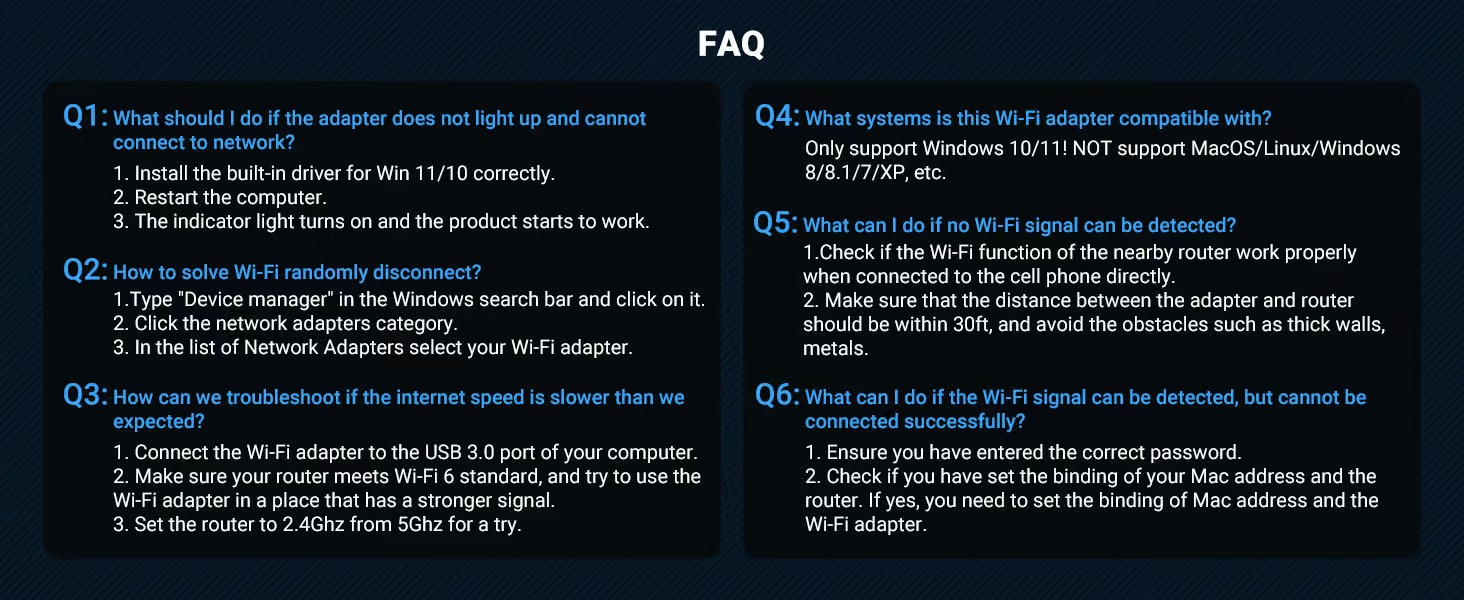 FAQ

Q1: What should I do if the adapter does not light up and cannot connect to network?
1. Install the built-in driver for Win 11/10 correctly.
2. Restart the computer.
3. The indicator light turns on and the product starts to work.

Q2: How to solve Wi-Fi randomly disconnect?
1.Type "Device manager" in the Windows search bar and click on it.
2. Click the network adapters category.
3. In the list of Network Adapters select your Wi-Fi adapter.

Q3: How can we troubleshoot if the internet speed is slower than we expected?
1. Connect the Wi-Fi adapter to the USB 3.0 port of your computer.
2. Make sure your router meets Wi-Fi 6 standard, and try to use the Wi-Fi adapter in a place that has a stronger signal.
3. Set the router to 2.4Ghz from 5Ghz for a try.

Q4: What systems is this Wi-Fi adapter compatible with?
Only support Windows 10/11! NOT support MacOS/Linux/Windows 8/8.1/7/XP, etc.

Q5: What can I do if no Wi-Fi signal can be detected?
1.Check if the Wi-Fi function of the nearby router work properly when connected to the cell phone directly.
2. Make sure that the distance between the adapter and router should be within 30ft, and avoid the obstacles such as thick walls, metals.

Q6: What can I do if the Wi-Fi signal can be detected, but cannot be connected successfully?
1. Ensure you have entered the correct password.
2. Check if you have set the binding of your Mac address and the router. If yes, you need to set the binding of Mac address and the Wi-Fi adapter.